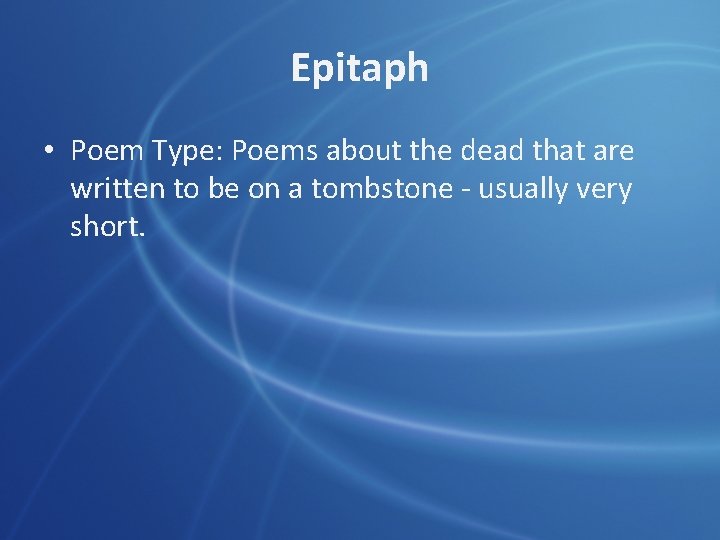 Epitaph

• Poem Type: Poems about the dead that are written to be on a tombstone - usually very short.